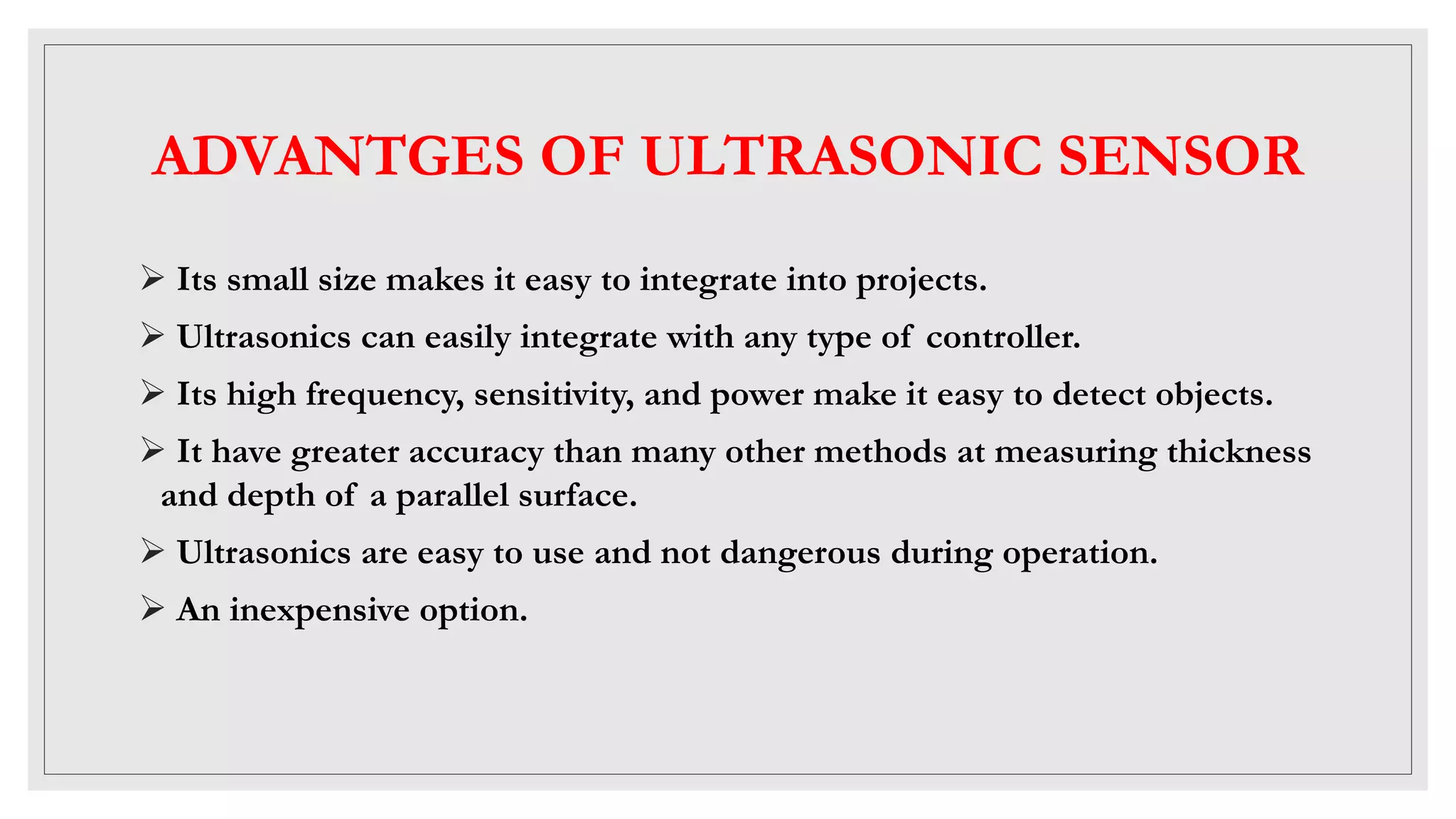 ADVANTGES OF ULTRASONIC SENSOR

➢ Its small size makes it easy to integrate into projects.

➢ Ultrasonics can easily integrate with any type of controller.

➢ Its high frequency, sensitivity, and power make it easy to detect objects.

➢ It have greater accuracy than many other methods at measuring thickness and depth of a parallel surface.

➢ Ultrasonics are easy to use and not dangerous during operation.

➢ An inexpensive option.